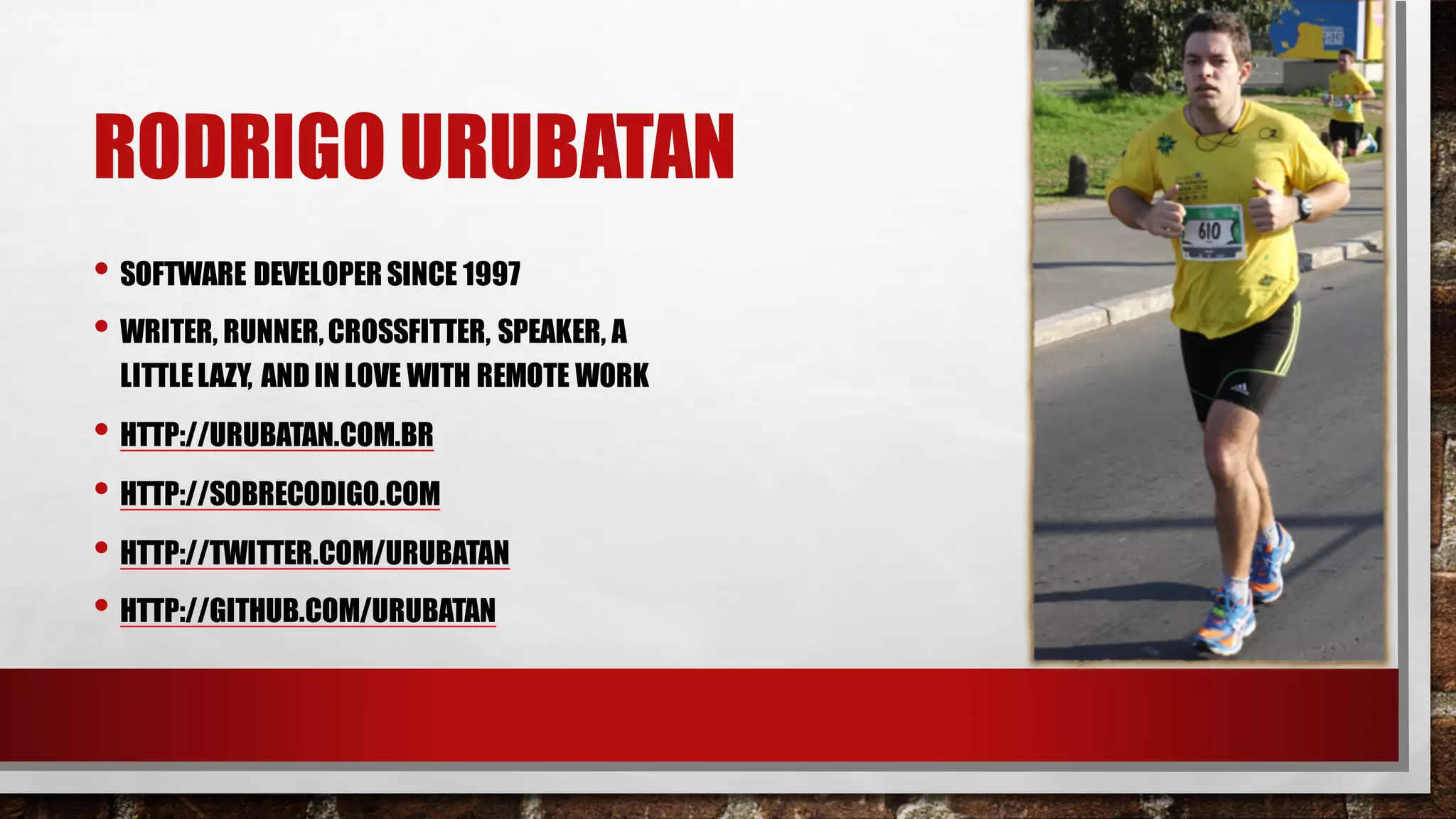 RODRIGO URUBATAN

• SOFTWARE DEVELOPER SINCE 1997
• WRITER, RUNNER, CROSSFITTER, SPEAKER, A LITTLE LAZY, AND IN LOVE WITH REMOTE WORK
• HTTP://URUBATAN.COM.BR
• HTTP://SOBRECODIGO.COM
• HTTP://TWITTER.COM/URUBATAN
• HTTP://GITHUB.COM/URUBATAN

610